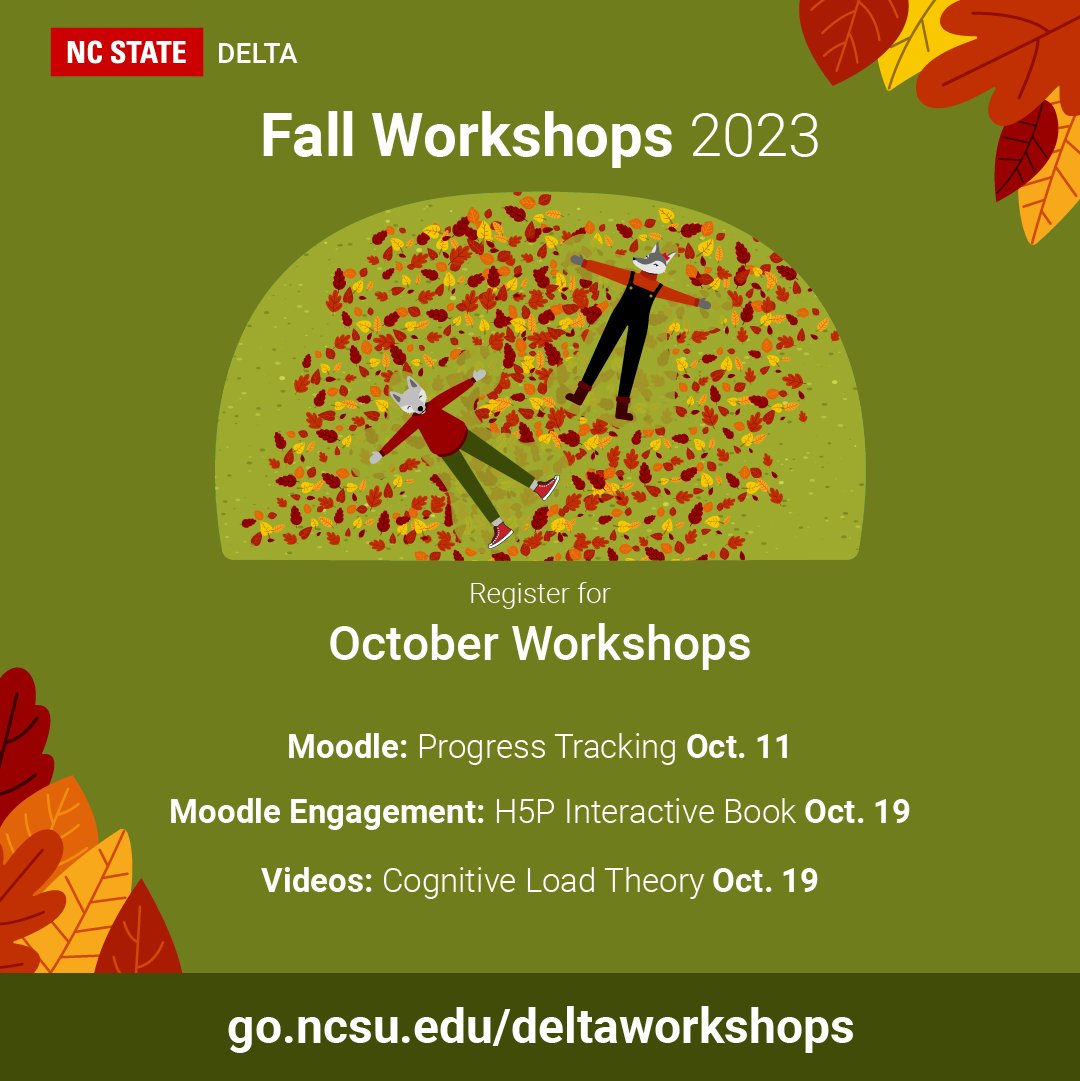 NC STATE DELTA

Fall Workshops 2023

Register for

October Workshops

Moodle: Progress Tracking Oct. 11

Moodle Engagement: H5P Interactive Book Oct. 19

Videos: Cognitive Load Theory Oct. 19

go.ncsu.edu/deltaworkshops